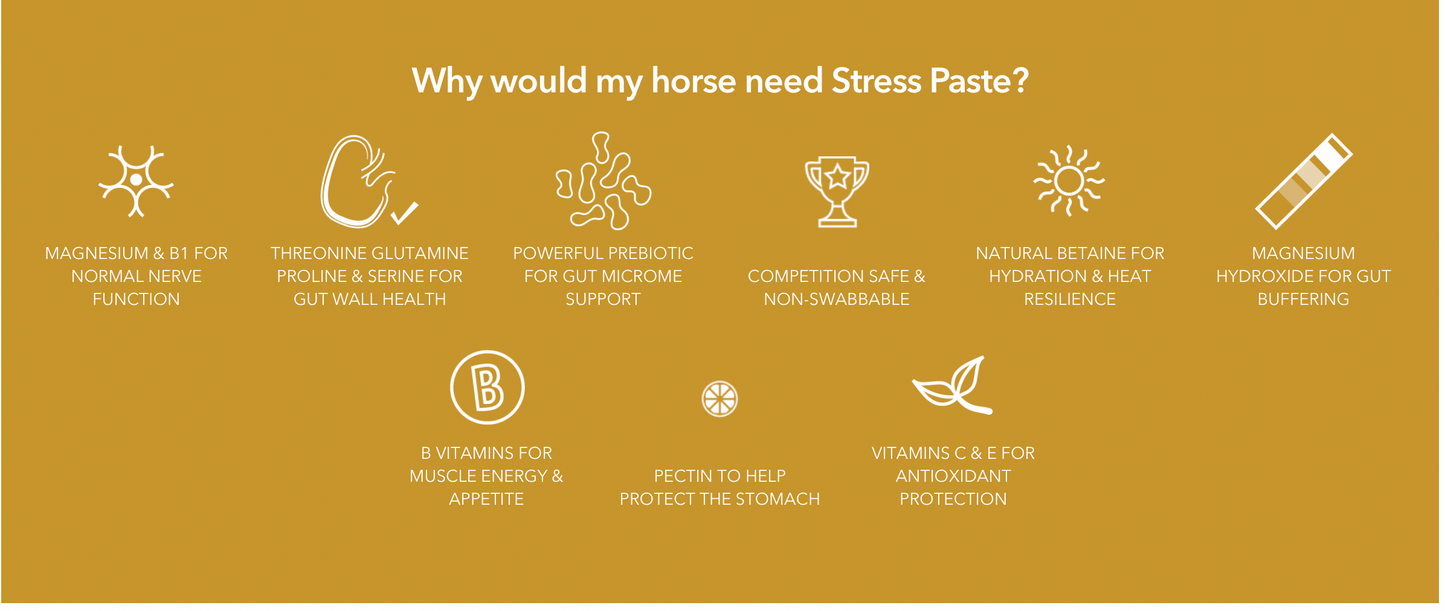 Why would my horse need Stress Paste?

MAGNESIUM & B1 FOR NORMAL NERVE FUNCTION

THREONINE GLUTAMINE PROLINE & SERINE FOR GUT WALL HEALTH

POWERFUL PREBIOTIC FOR GUT MICROME SUPPORT

COMPETITION SAFE & NON-SWABBABLE

NATURAL BETAINE FOR HYDRATION & HEAT RESILIENCE

MAGNESIUM HYDROXIDE FOR GUT BUFFERING

B

B VITAMINS FOR MUSCLE ENERGY & APPETITE

PECTIN TO HELP PROTECT THE STOMACH

VITAMINS C & E FOR ANTIOXIDANT PROTECTION